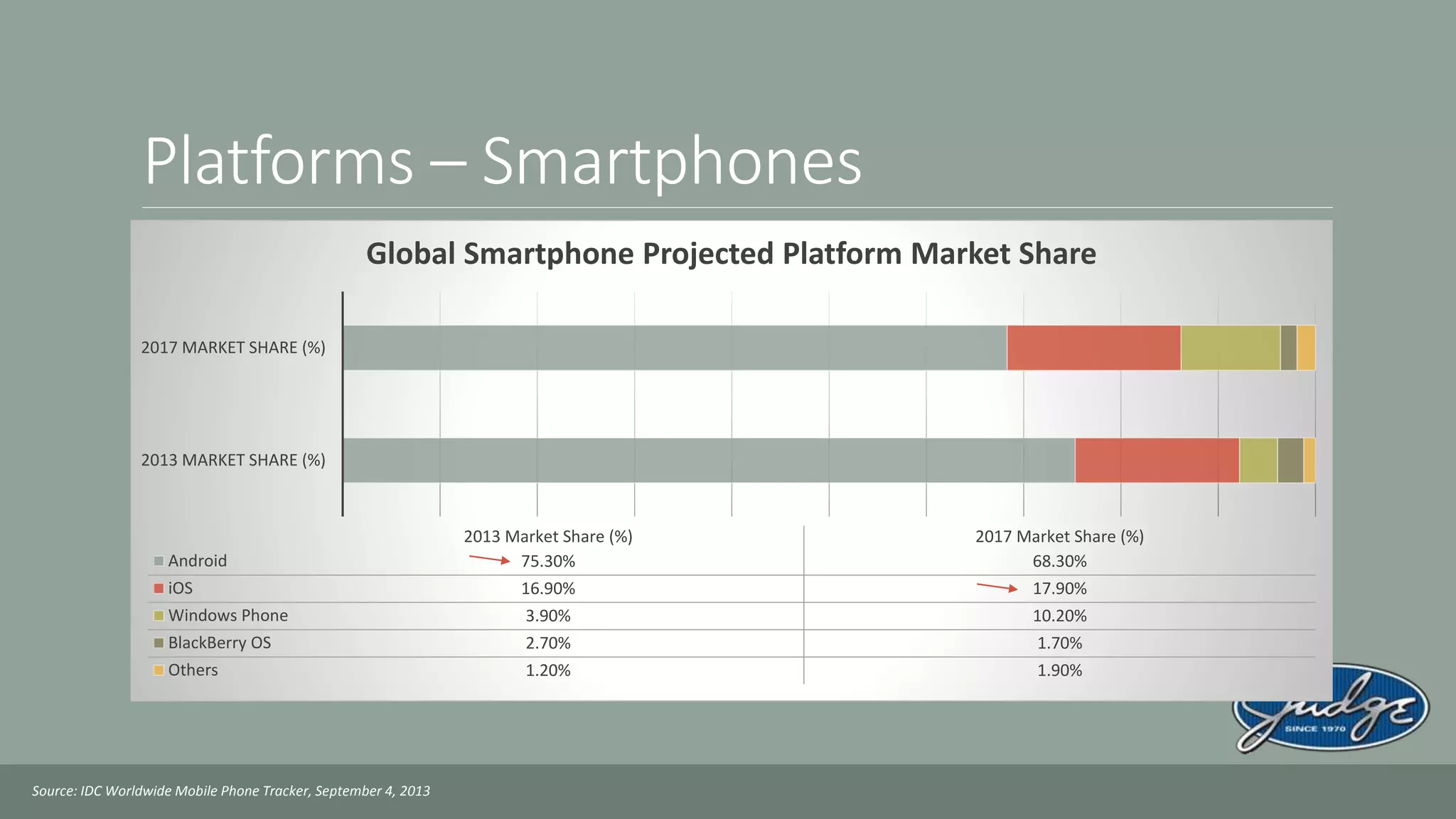 Platforms – Smartphones

Global Smartphone Projected Platform Market Share

2017 MARKET SHARE (%)

2013 MARKET SHARE (%)

| | 2013 Market Share (%) | 2017 Market Share (%) |
|---|---|---|
| Android | 75.30% | 68.30% |
| iOS | 16.90% | 17.90% |
| Windows Phone | 3.90% | 10.20% |
| BlackBerry OS | 2.70% | 1.70% |
| Others | 1.20% | 1.90% |

Judge SINCE 1970

Source: IDC Worldwide Mobile Phone Tracker, September 4, 2013